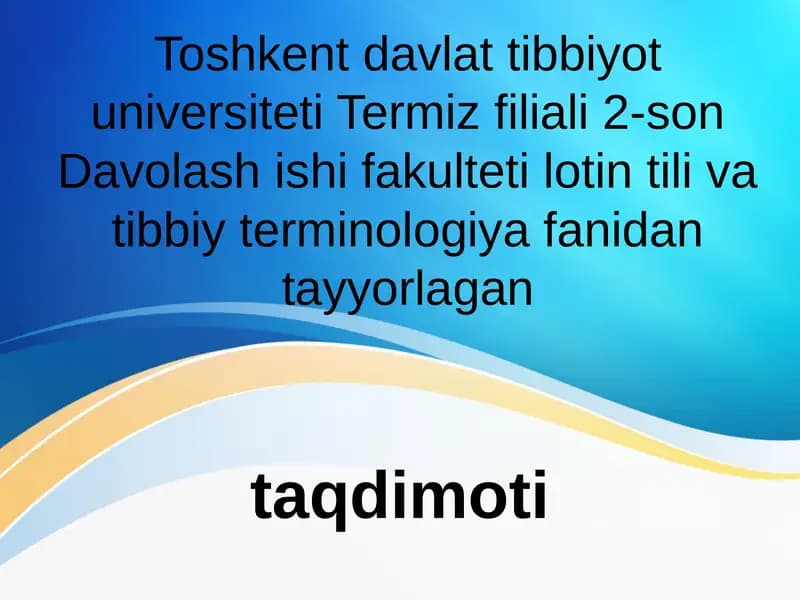 Toshkent davlat tibbiyot universiteti Termiz filiali 2-son Davolash ishi fakulteti lotin tili va tibbiy terminologiya fanidan tayyorlagan

taqdimoti